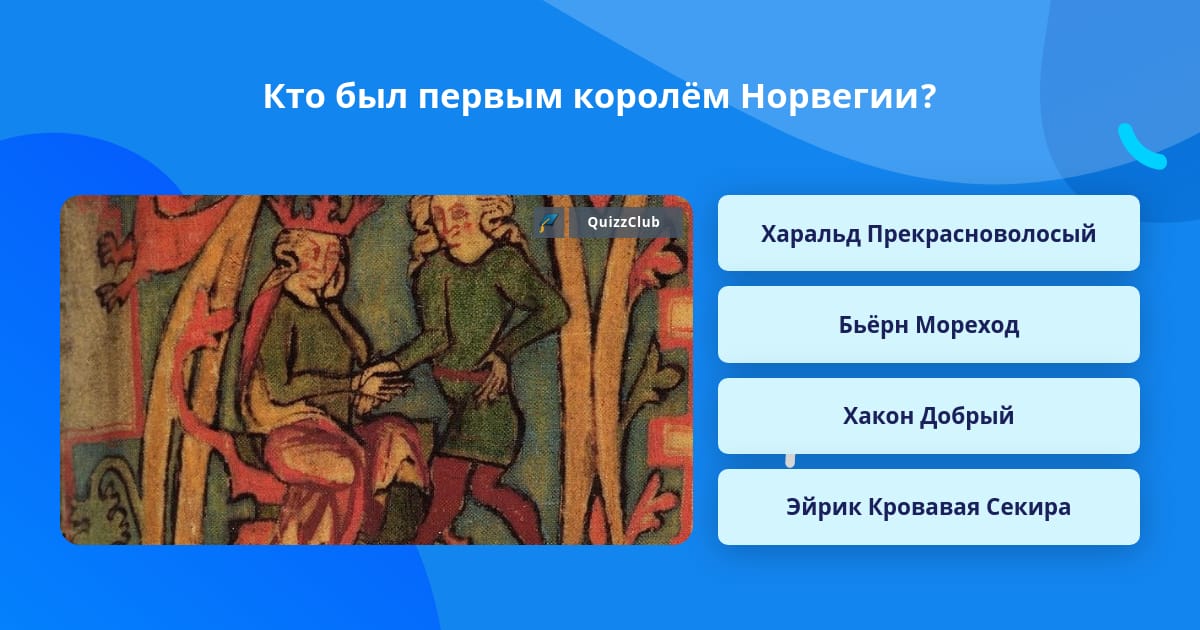 Кто был первым королём Норвегии?

QuizzClub

Харальд Прекрасноволосый

Бьёрн Мореход

Хакон Добрый

Эйрик Кровавая Секира